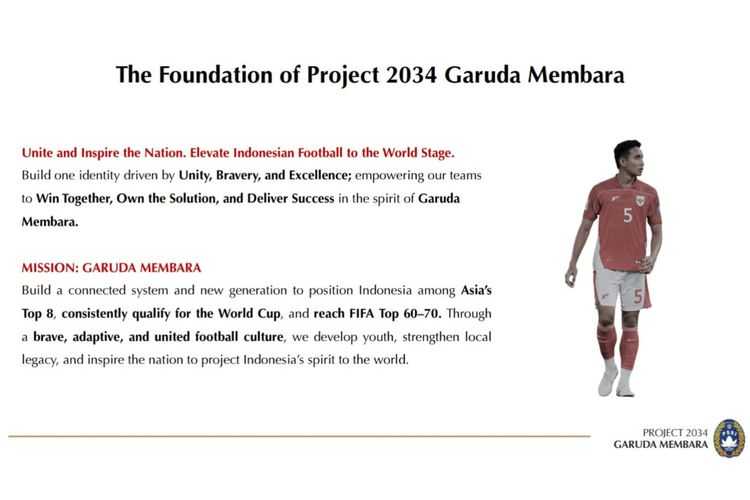 The Foundation of Project 2034 Garuda Membara

Unite and Inspire the Nation. Elevate Indonesian Football to the World Stage.
Build one identity driven by Unity, Bravery, and Excellence; empowering our teams to Win Together, Own the Solution, and Deliver Success in the spirit of Garuda Membara.

MISSION: GARUDA MEMBARA
Build a connected system and new generation to position Indonesia among Asia's Top 8, consistently qualify for the World Cup, and reach FIFA Top 60–70. Through a brave, adaptive, and united football culture, we develop youth, strengthen local legacy, and inspire the nation to project Indonesia's spirit to the world.

5

5

PROJECT 2034
GARUDA MEMBARA